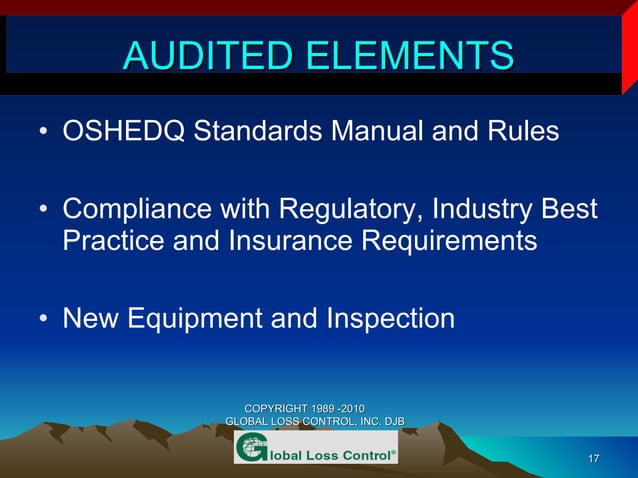 AUDITED ELEMENTS

• OSHEDQ Standards Manual and Rules

• Compliance with Regulatory, Industry Best Practice and Insurance Requirements

• New Equipment and Inspection

COPYRIGHT 1989 -2010
GLOBAL LOSS CONTROL, INC. DJB

Global Loss Control®

17